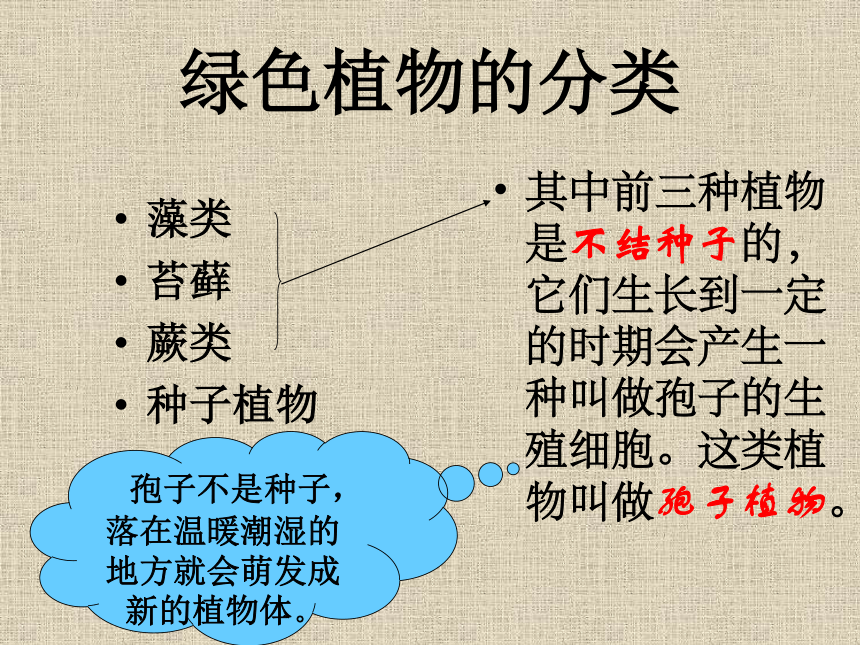 绿色植物的分类

• 藻类
• 苔藓
• 蕨类
• 种子植物

• 其中前三种植物是不结种子的，它们生长到一定的时期会产生一种叫做孢子的生殖细胞。这类植物叫做孢子植物。

孢子不是种子，落在温暖潮湿的地方就会萌发成新的植物体。